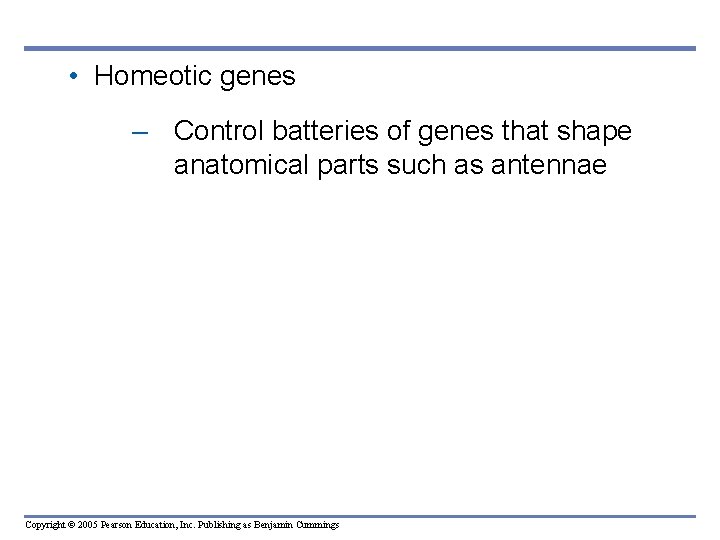 • Homeotic genes

– Control batteries of genes that shape anatomical parts such as antennae

Copyright © 2005 Pearson Education, Inc. Publishing as Benjamin Cummings